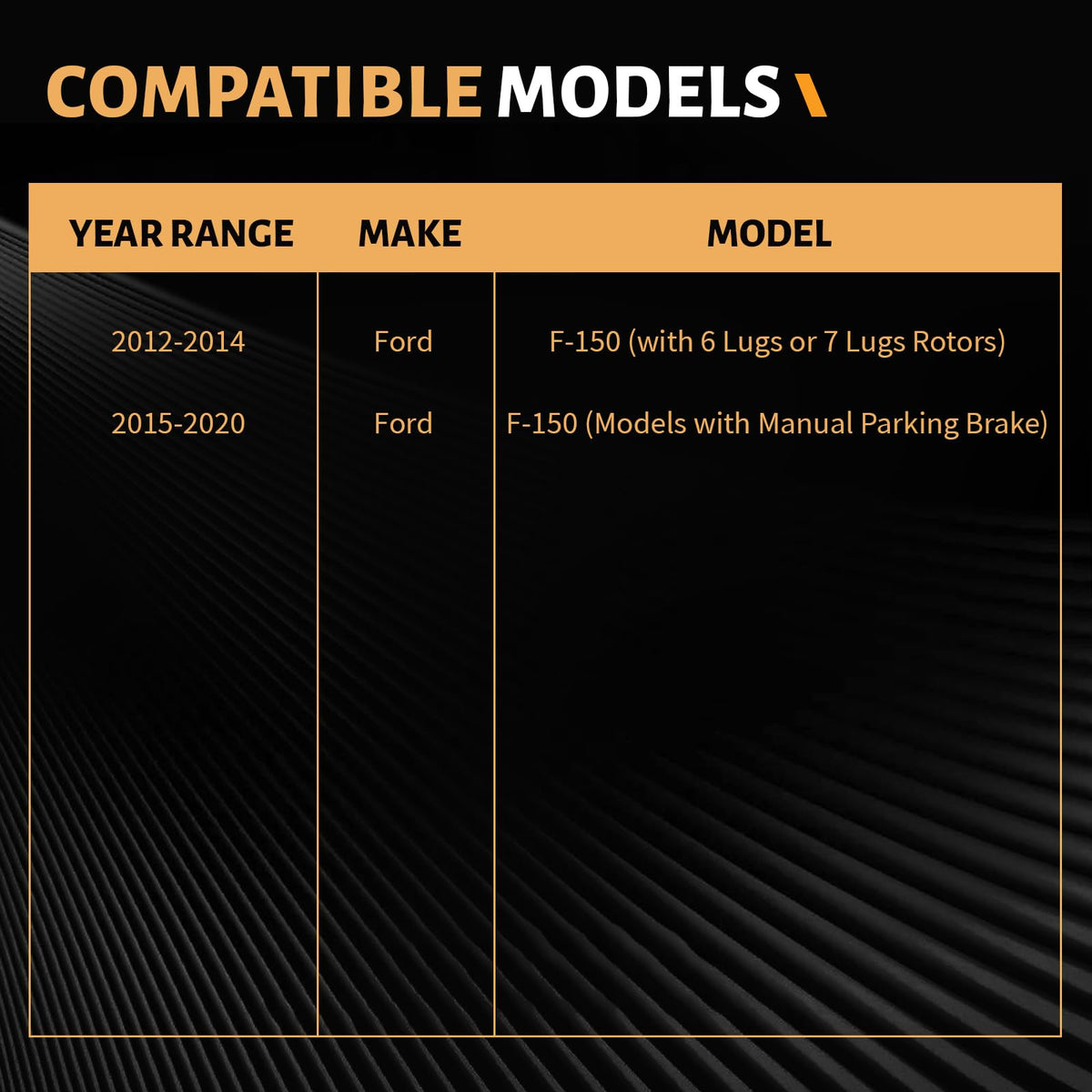 COMPATIBLE MODELS

| YEAR RANGE | MAKE | MODEL |
|---|---|---|
| 2012-2014 | Ford | F-150 (with 6 Lugs or 7 Lugs Rotors) |
| 2015-2020 | Ford | F-150 (Models with Manual Parking Brake) |